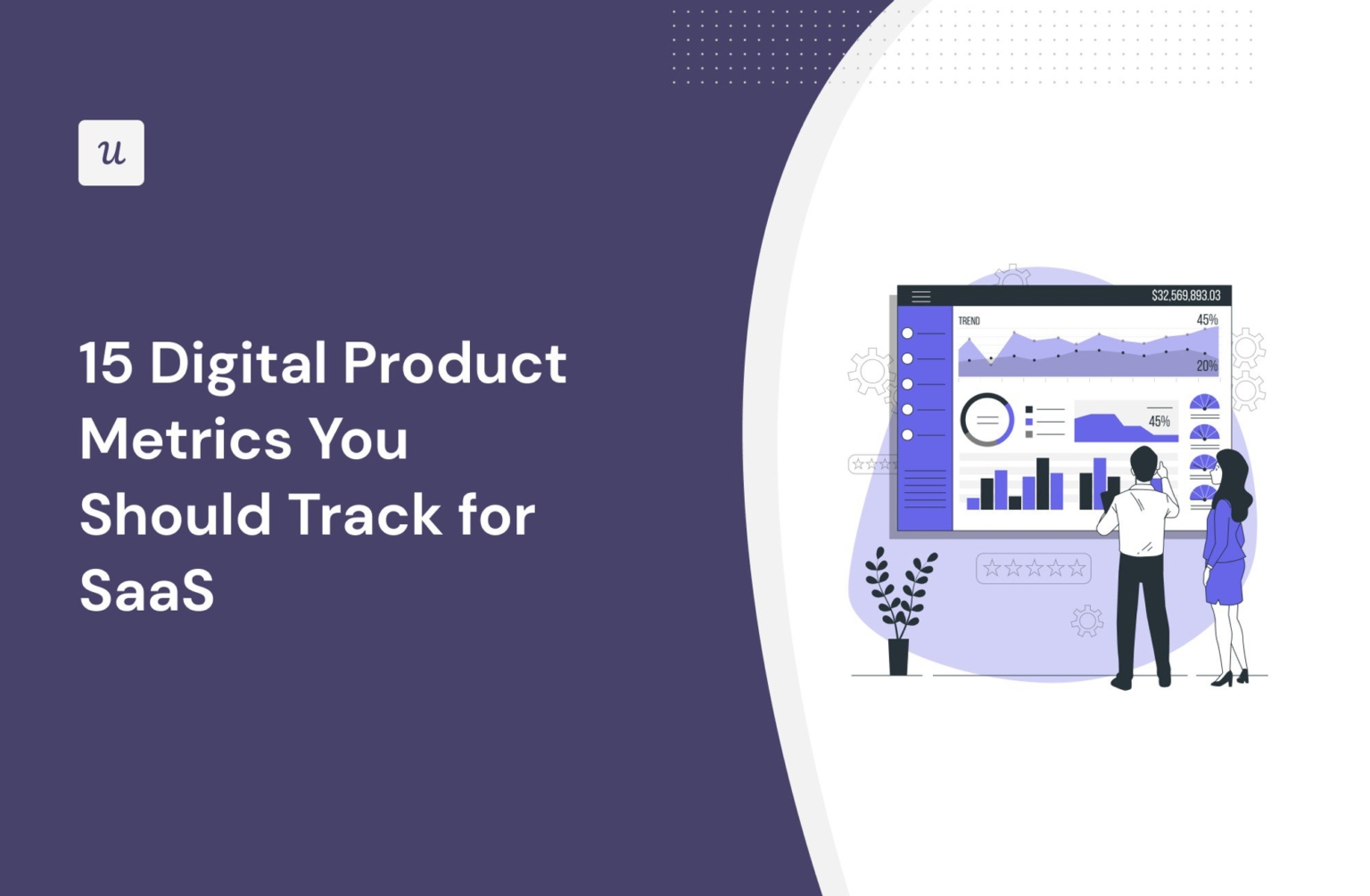 u

15 Digital Product Metrics You Should Track for SaaS

$32,569,893.03

TREND

45%

20%

45%